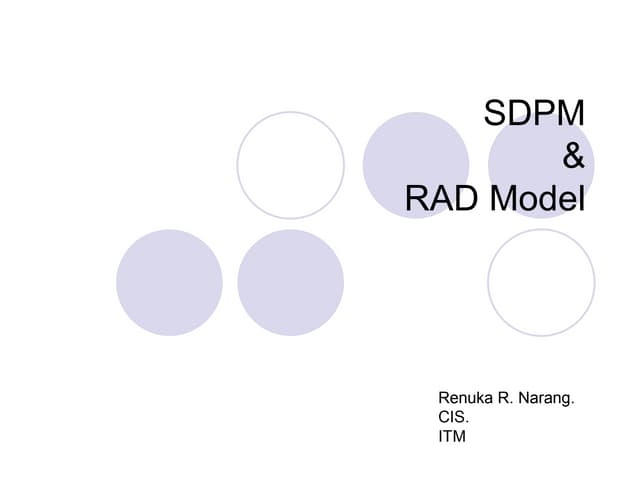 SDPM
&
RAD Model

Renuka R. Narang.
CIS.
ITM